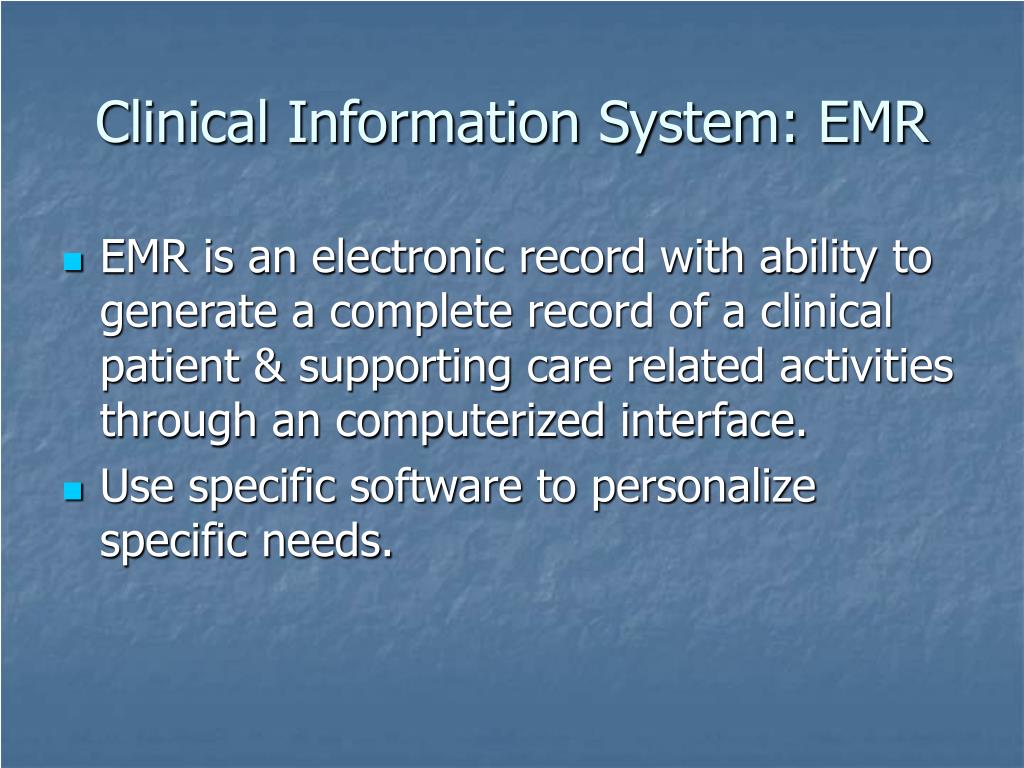 Clinical Information System: EMR

EMR is an electronic record with ability to generate a complete record of a clinical patient & supporting care related activities through an computerized interface.

Use specific software to personalize specific needs.